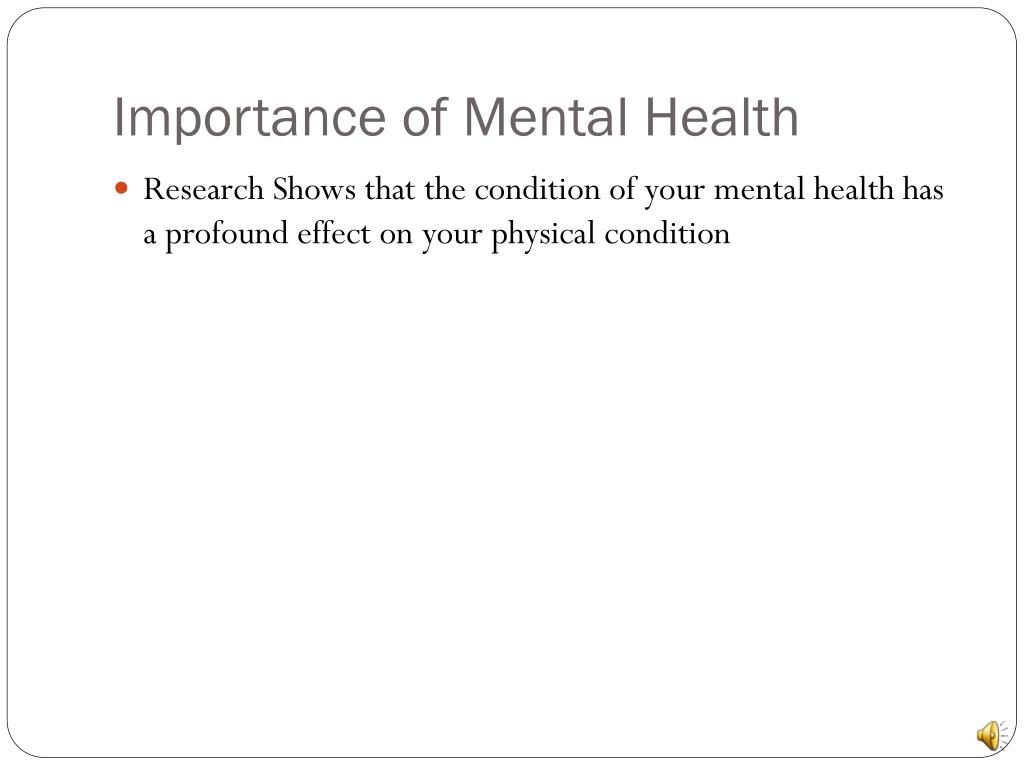 Importance of Mental Health

Research Shows that the condition of your mental health has a profound effect on your physical condition